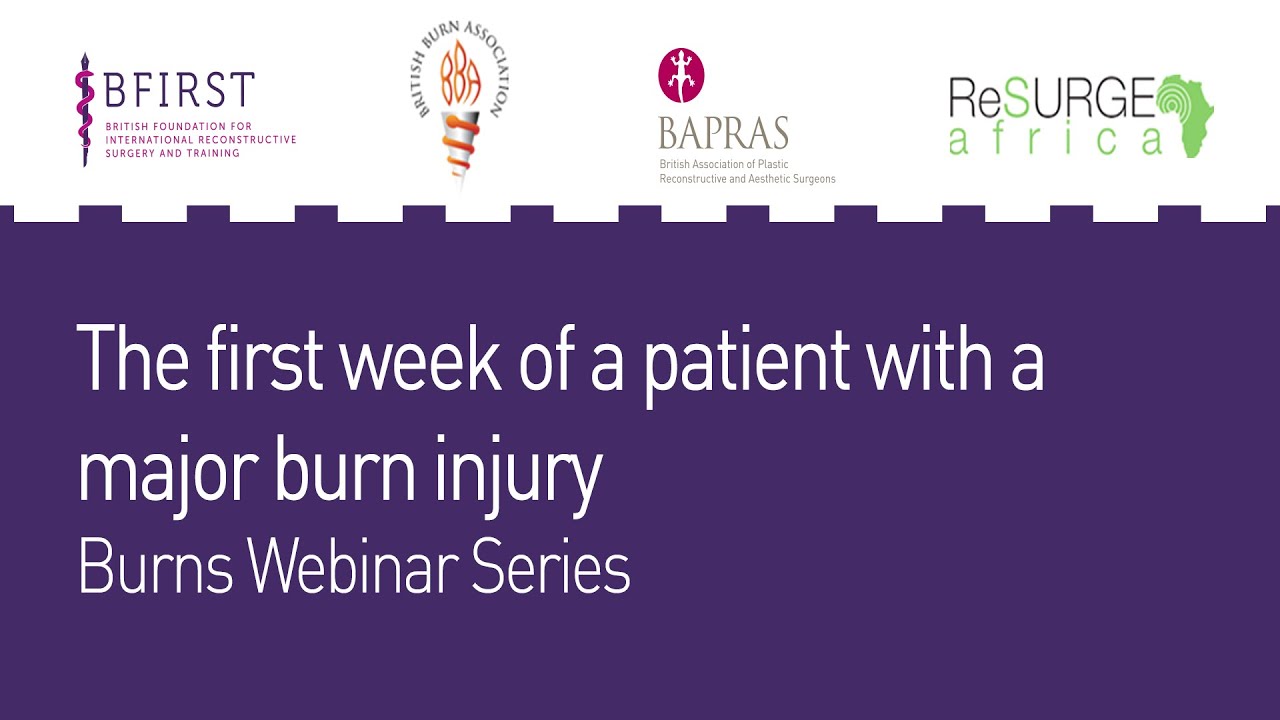 BFIRST
BRITISH FOUNDATION FOR INTERNATIONAL RECONSTRUCTIVE SURGERY AND TRAINING

BRITISH BURN ASSOCIATION
BBA

BAPRAS
British Association of Plastic Reconstructive and Aesthetic Surgeons

ReSURGE africa

The first week of a patient with a major burn injury
Burns Webinar Series